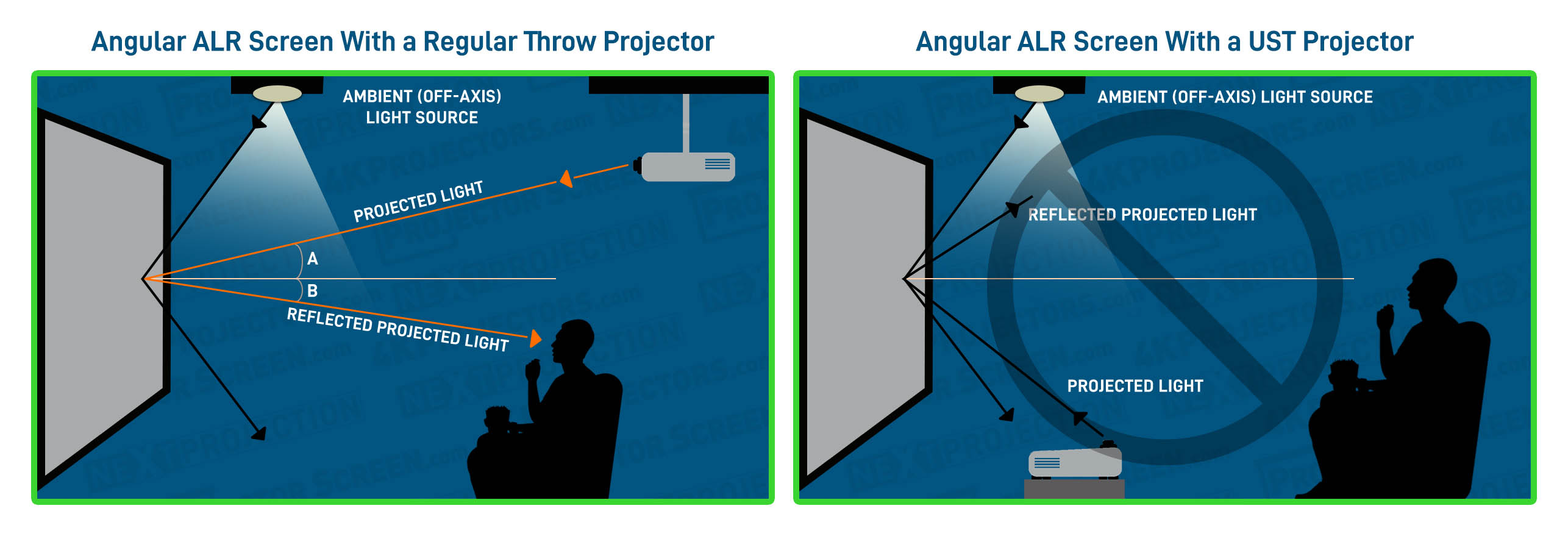 Angular ALR Screen With a Regular Throw Projector

AMBIENT (OFF-AXIS) LIGHT SOURCE

PROJECTED LIGHT

A

B

REFLECTED PROJECTED LIGHT

Angular ALR Screen With a UST Projector

AMBIENT (OFF-AXIS) LIGHT SOURCE

REFLECTED PROJECTED LIGHT

PROJECTED LIGHT